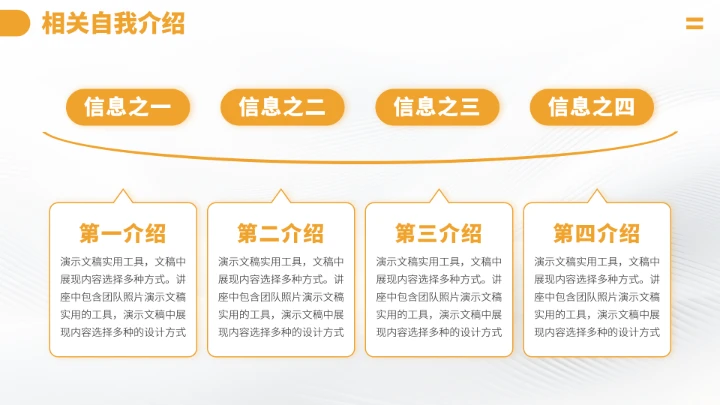 相关自我介绍

信息之一

信息之二

信息之三

信息之四

第一介绍

演示文稿实用工具，文稿中展现内容选择多种方式。讲座中包含团队照片演示文稿实用的工具，演示文稿中展现内容选择多种的设计方式

第二介绍

演示文稿实用工具，文稿中展现内容选择多种方式。讲座中包含团队照片演示文稿实用的工具，演示文稿中展现内容选择多种的设计方式

第三介绍

演示文稿实用工具，文稿中展现内容选择多种方式。讲座中包含团队照片演示文稿实用的工具，演示文稿中展现内容选择多种的设计方式

第四介绍

演示文稿实用工具，文稿中展现内容选择多种方式。讲座中包含团队照片演示文稿实用的工具，演示文稿中展现内容选择多种的设计方式